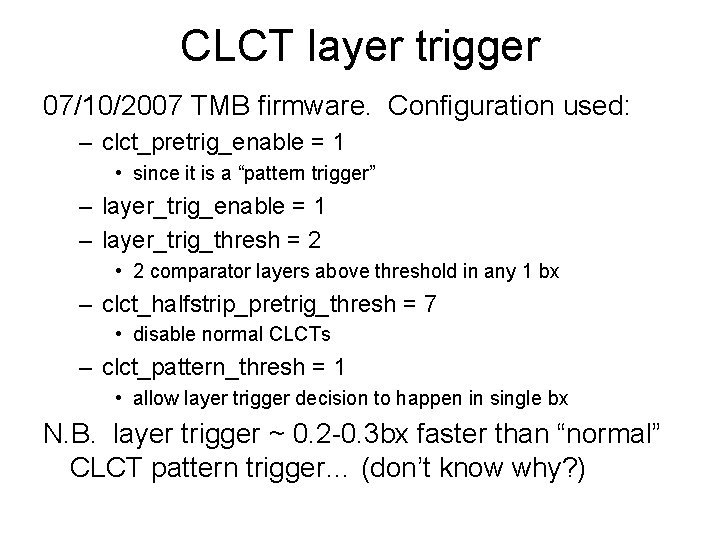 CLCT layer trigger

07/10/2007 TMB firmware. Configuration used:

– clct_pretrig_enable = 1
  • since it is a “pattern trigger”
– layer_trig_enable = 1
– layer_trig_thresh = 2
  • 2 comparator layers above threshold in any 1 bx
– clct_halfstrip_pretrig_thresh = 7
  • disable normal CLCTs
– clct_pattern_thresh = 1
  • allow layer trigger decision to happen in single bx

N.B. layer trigger ~ 0.2-0.3bx faster than “normal” CLCT pattern trigger… (don’t know why?)